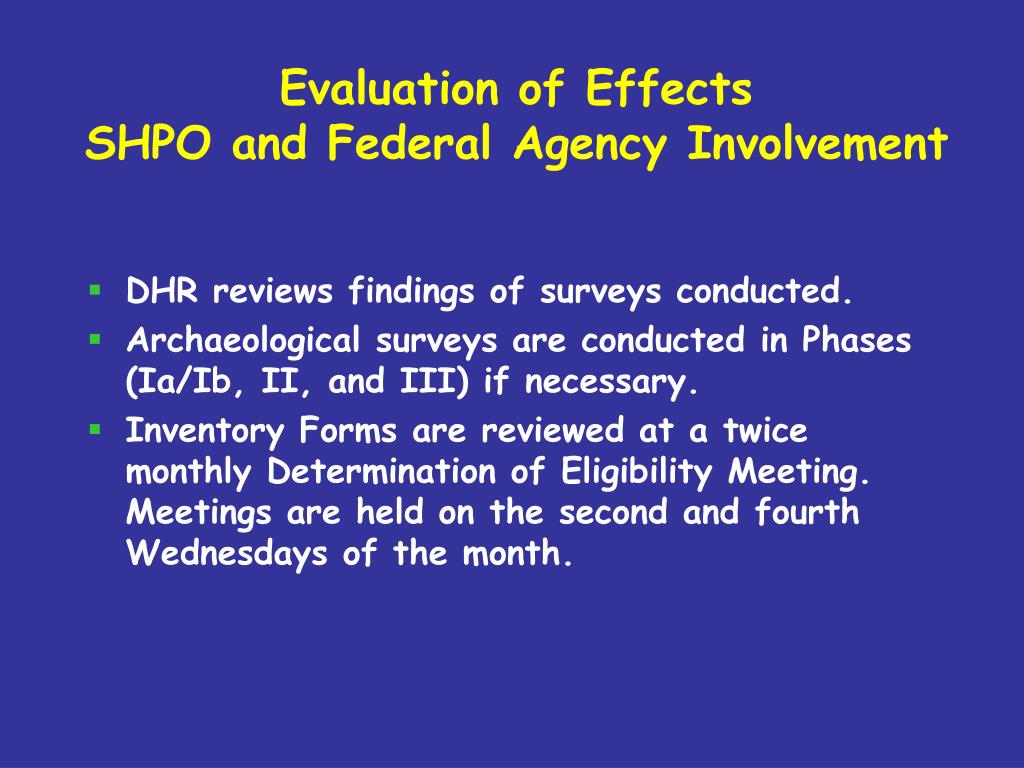 Evaluation of Effects
SHPO and Federal Agency Involvement

- DHR reviews findings of surveys conducted.
- Archaeological surveys are conducted in Phases (Ia/Ib, II, and III) if necessary.
- Inventory Forms are reviewed at a twice monthly Determination of Eligibility Meeting. Meetings are held on the second and fourth Wednesdays of the month.